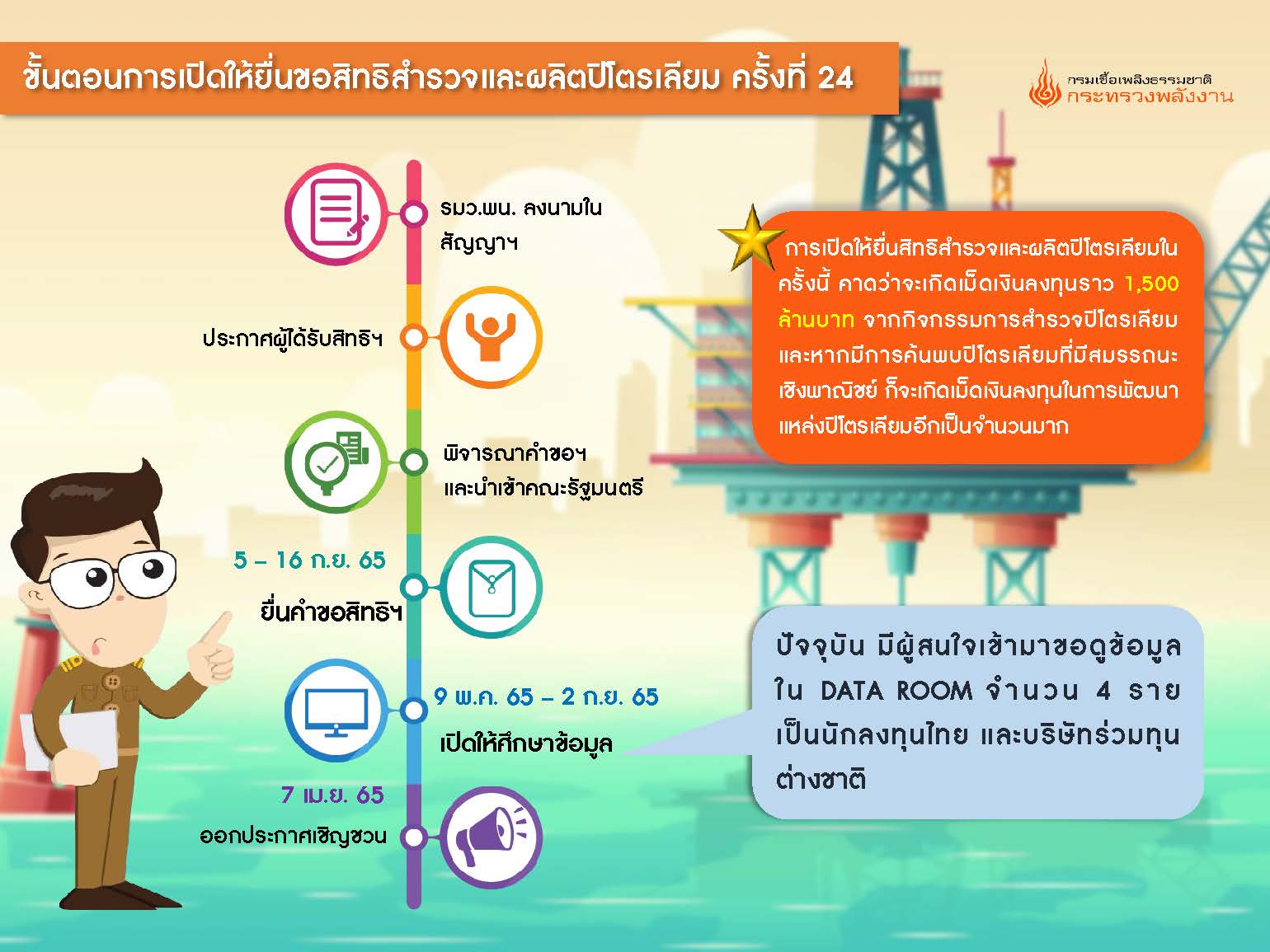 ขั้นตอนการเปิดให้ยื่นขอสิทธิสำรวจและผลิตปิโตรเลียม ครั้งที่ 24

กรมเชื้อเพลิงธรรมชาติ
กระทรวงพลังงาน

รมว.พน. ลงนามในสัญญาฯ

ประกาศผู้ได้รับสิทธิฯ

พิจารณาคำขอฯ และนำเข้าคณะรัฐมนตรี

5 – 16 ก.ย. 65
ยื่นคำขอสิทธิฯ

9 พ.ค. 65 – 2 ก.ย. 65
เปิดให้ศึกษาข้อมูล

7 เม.ย. 65
ออกประกาศเชิญชวน

การเปิดให้ยื่นสิทธิสำรวจและผลิตปิโตรเลียมในครั้งนี้ คาดว่าจะเกิดเม็ดเงินลงทุนราว 1,500 ล้านบาท จากกิจกรรมการสำรวจปิโตรเลียม และหากมีการค้นพบปิโตรเลียมที่มีสมรรถนะเชิงพาณิชย์ ก็จะเกิดเม็ดเงินลงทุนในการพัฒนาแหล่งปิโตรเลียมอีกเป็นจำนวนมาก

ปัจจุบัน มีผู้สนใจเข้ามาขอดูข้อมูลใน DATA ROOM จำนวน 4 ราย เป็นนักลงทุนไทย และบริษัทร่วมทุนต่างชาติ